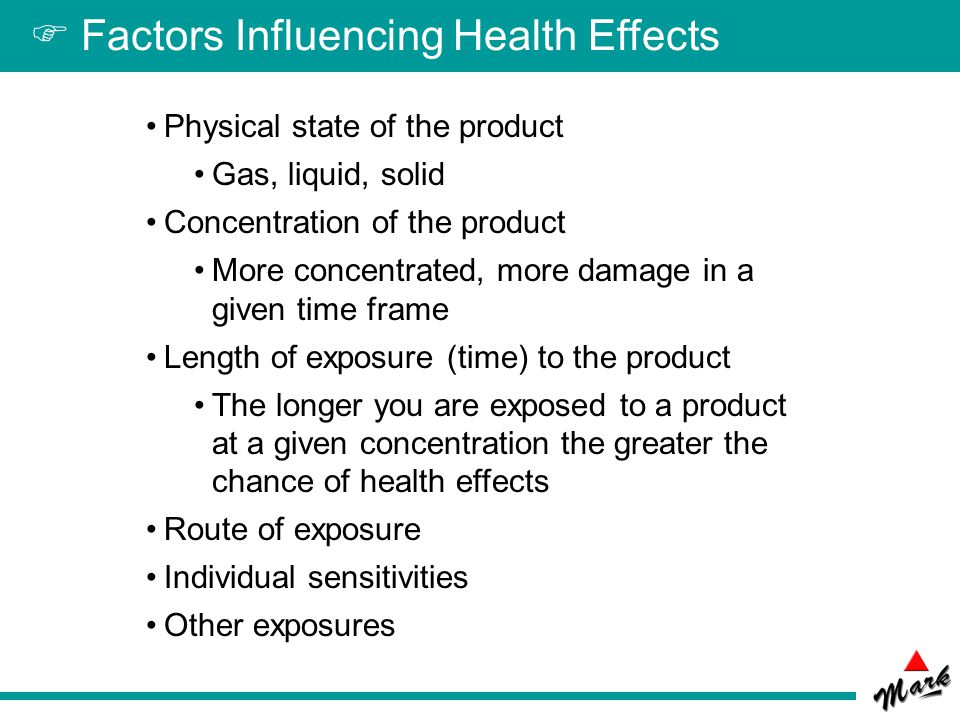 ☞ Factors Influencing Health Effects

• Physical state of the product
• Gas, liquid, solid
• Concentration of the product
• More concentrated, more damage in a given time frame
• Length of exposure (time) to the product
• The longer you are exposed to a product at a given concentration the greater the chance of health effects
• Route of exposure
• Individual sensitivities
• Other exposures

Mark